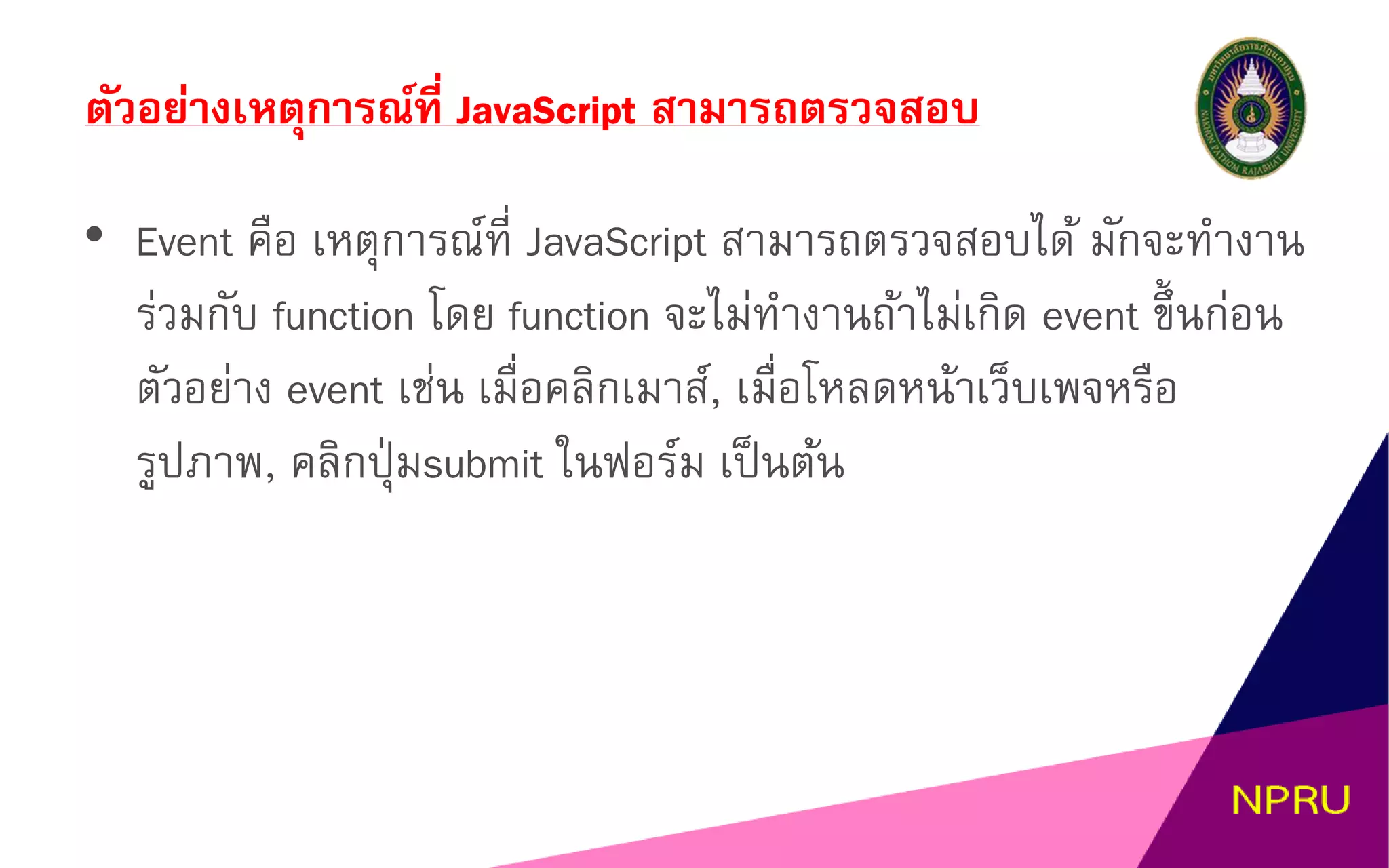 ตัวอย่างเหตุการณ์ที่ JavaScript สามารถตรวจสอบ

มหาวิทยาลัยราชภัฏนครปฐม NAKHON PATHOM RAJABHAT UNIVERSITY

• Event คือ เหตุการณ์ที่ JavaScript สามารถตรวจสอบได้ มักจะทำงานร่วมกับ function โดย function จะไม่ทำงานถ้าไม่เกิด event ขึ้นก่อน ตัวอย่าง event เช่น เมื่อคลิกเมาส์, เมื่อโหลดหน้าเว็บเพจหรือรูปภาพ, คลิกปุ่มsubmit ในฟอร์ม เป็นต้น

NPRU